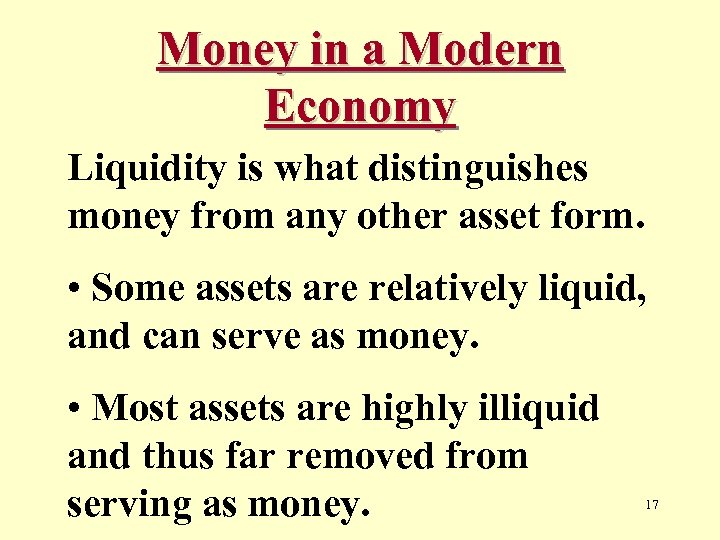 Money in a Modern Economy

Liquidity is what distinguishes money from any other asset form.

• Some assets are relatively liquid, and can serve as money.

• Most assets are highly illiquid and thus far removed from serving as money.

17